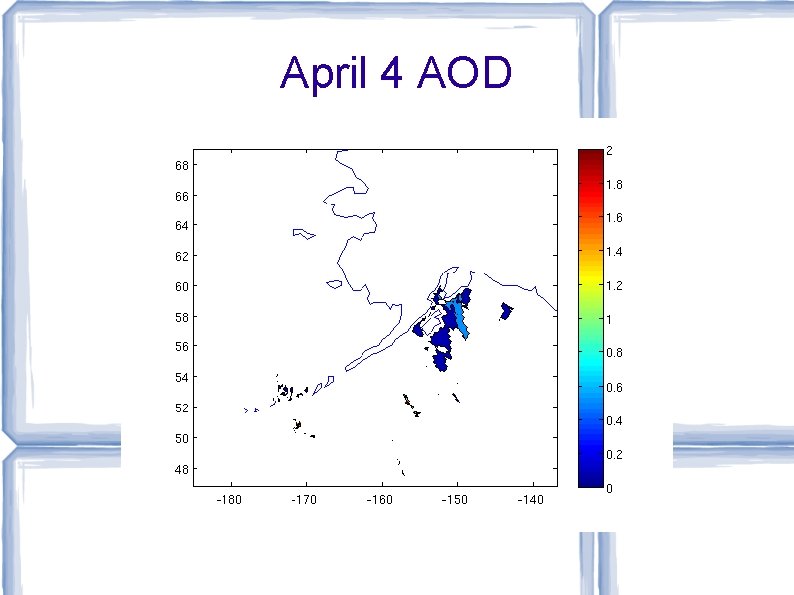 April 4 AOD

68
66
64
62
60
58
56
54
52
50
48

-180 -170 -160 -150 -140

2
1.8
1.6
1.4
1.2
1
0.8
0.6
0.4
0.2
0